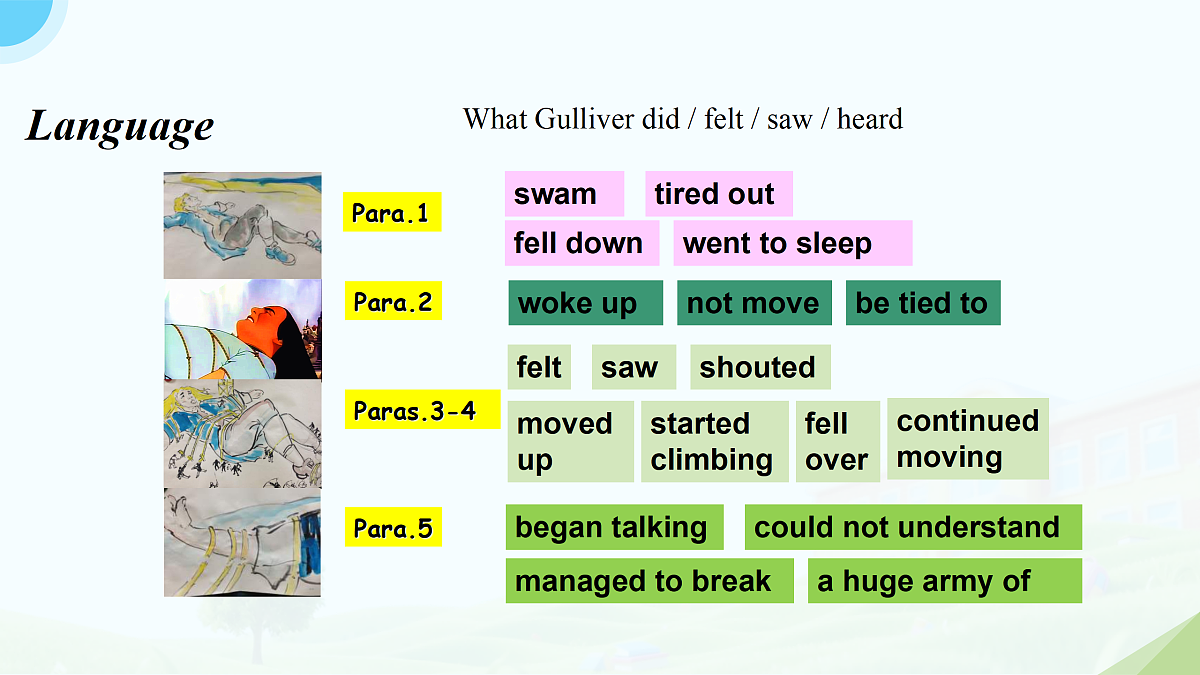 Language

What Gulliver did / felt / saw / heard

Para.1

swam tired out

fell down went to sleep

Para.2

woke up not move be tied to

Paras.3-4

felt saw shouted

moved up started climbing fell over continued moving

Para.5

began talking could not understand

managed to break a huge army of